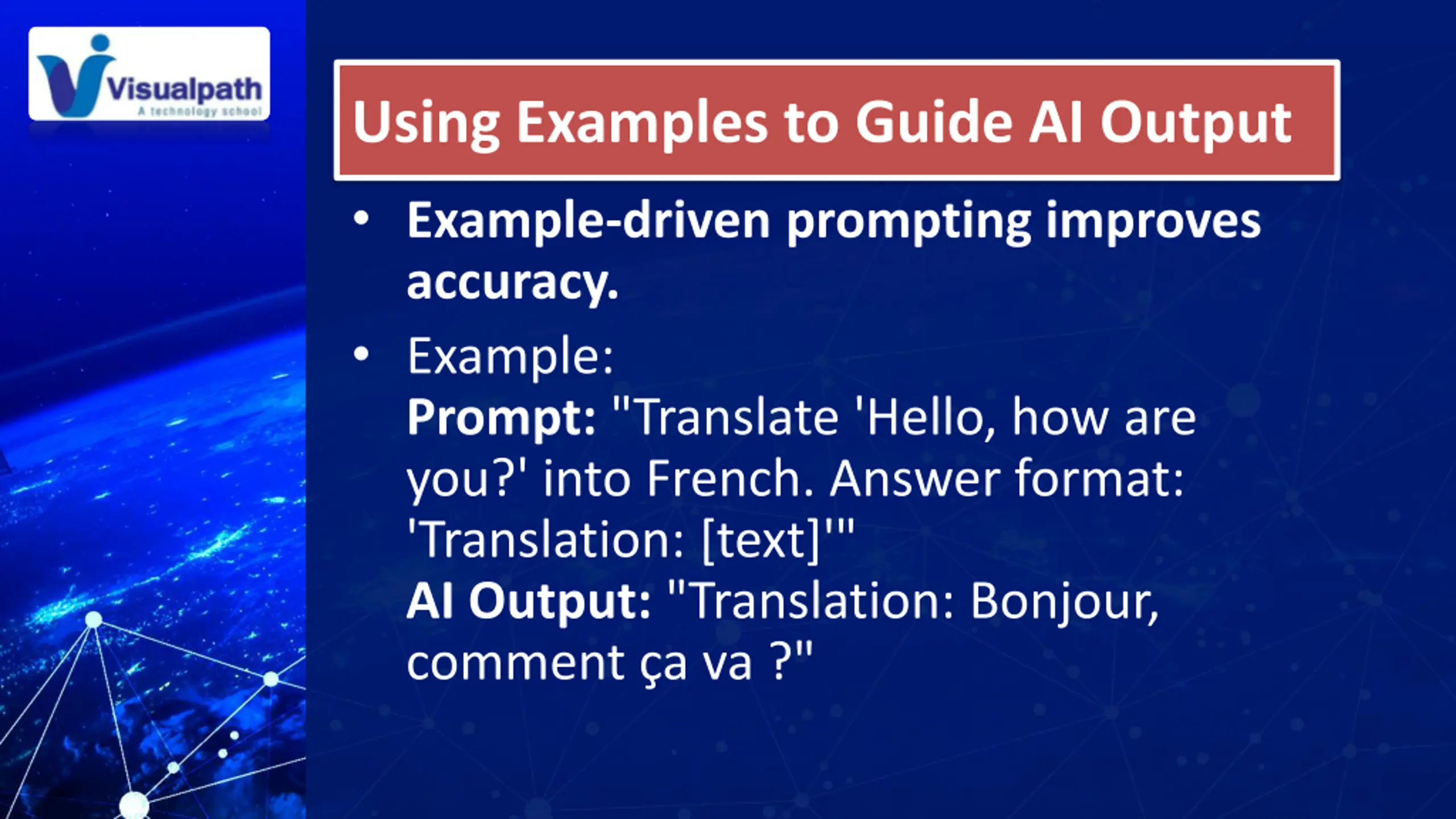 Visualpath
A technology school

Using Examples to Guide AI Output

• Example-driven prompting improves accuracy.

• Example:
Prompt: "Translate 'Hello, how are you?' into French. Answer format: 'Translation: [text]'"
AI Output: "Translation: Bonjour, comment ça va ?"